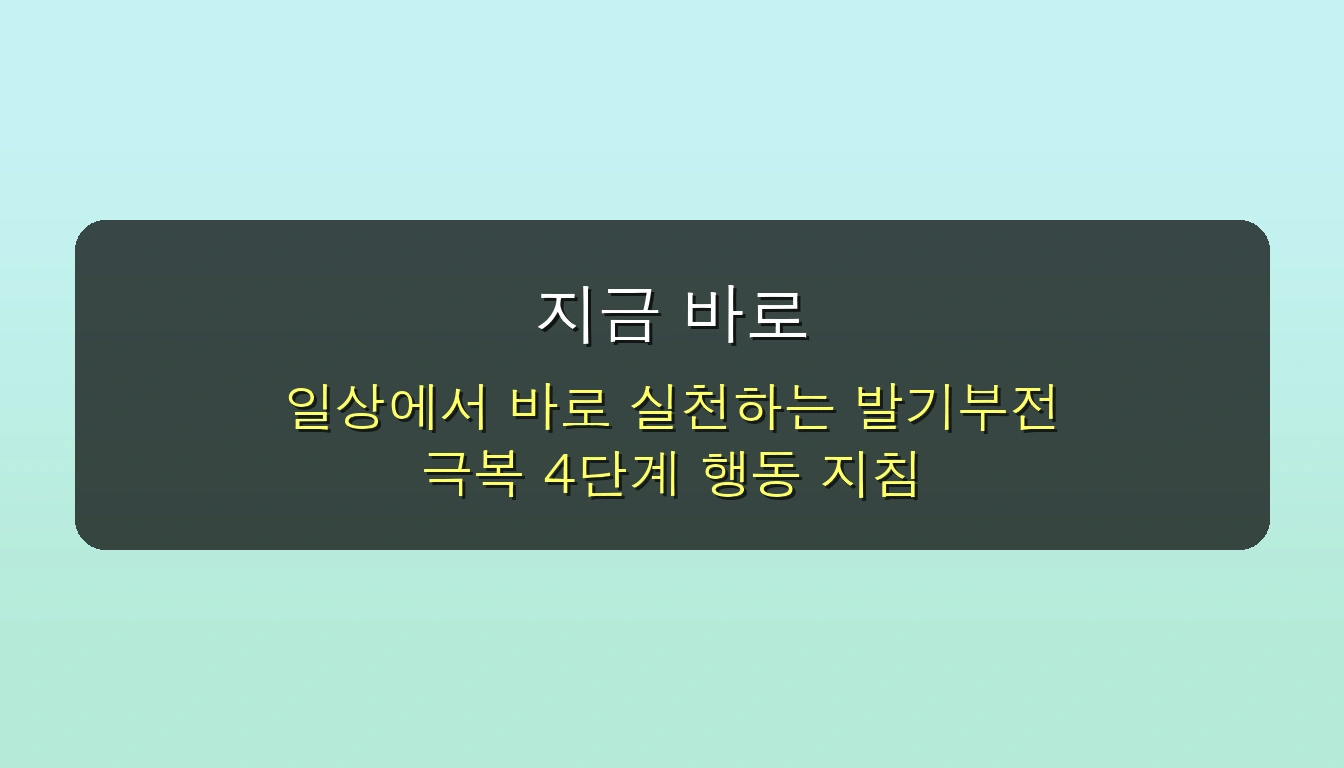 지금 바로

일상에서 바로 실천하는 발기부전 극복 4단계 행동 지침